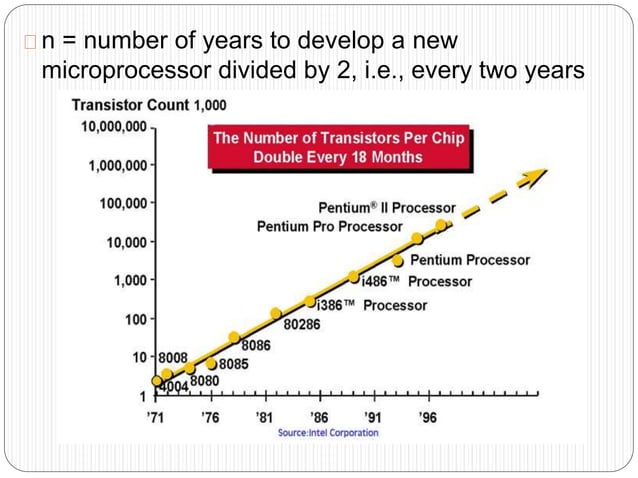 n = number of years to develop a new microprocessor divided by 2, i.e., every two years

Transistor Count 1,000

The Number of Transistors Per Chip Double Every 18 Months

10,000,000
1,000,000
100,000
10,000
1,000
100
10
1

Pentium® II Processor
Pentium Pro Processor
Pentium Processor
i486™ Processor
i386™ Processor
80286
8086
8085
8080
8008
4004

'71 '76 '81 '86 '91 '96

Source:Intel Corporation